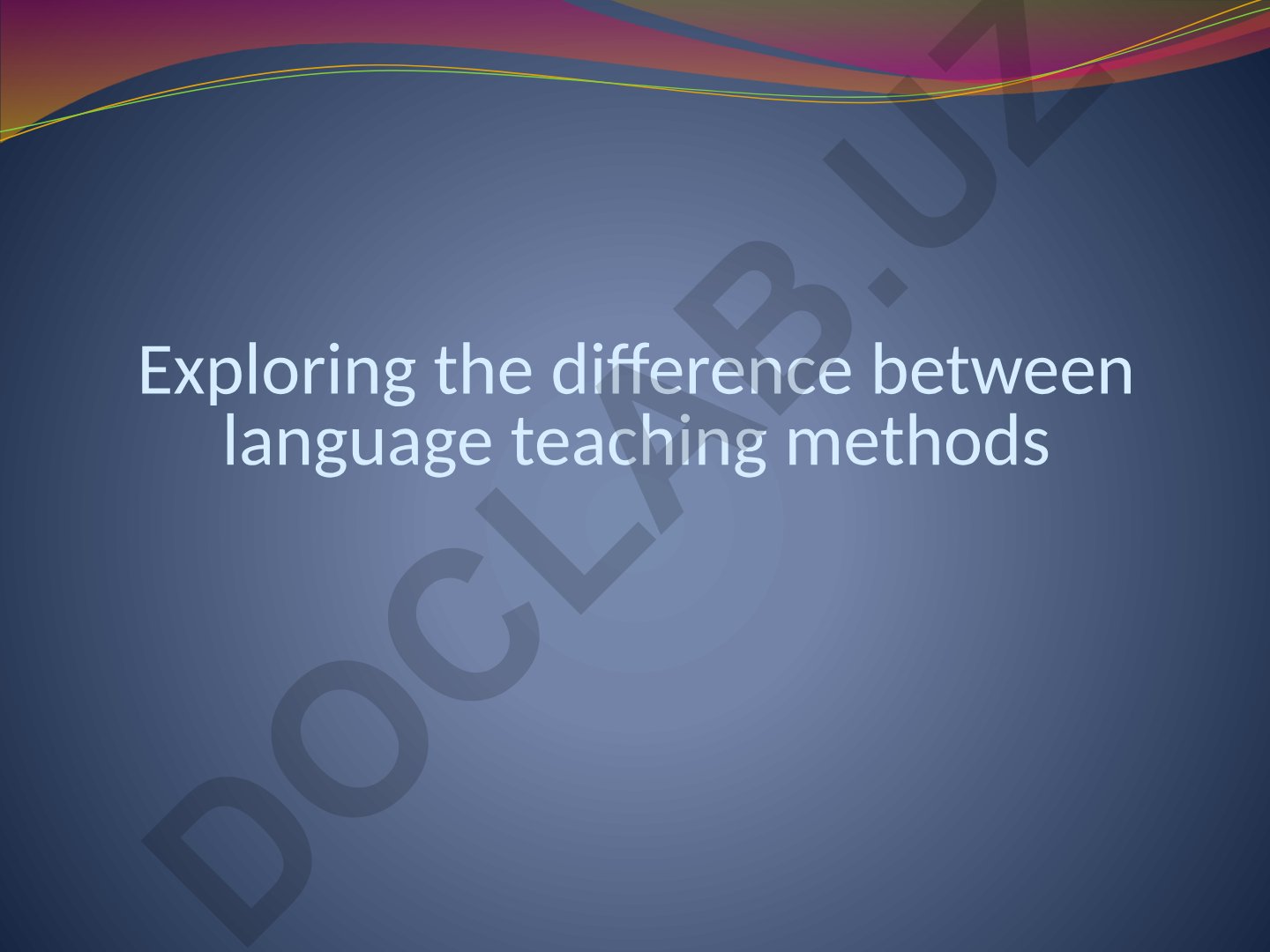 Exploring the difference between language teaching methods

DOCLAB.UZ